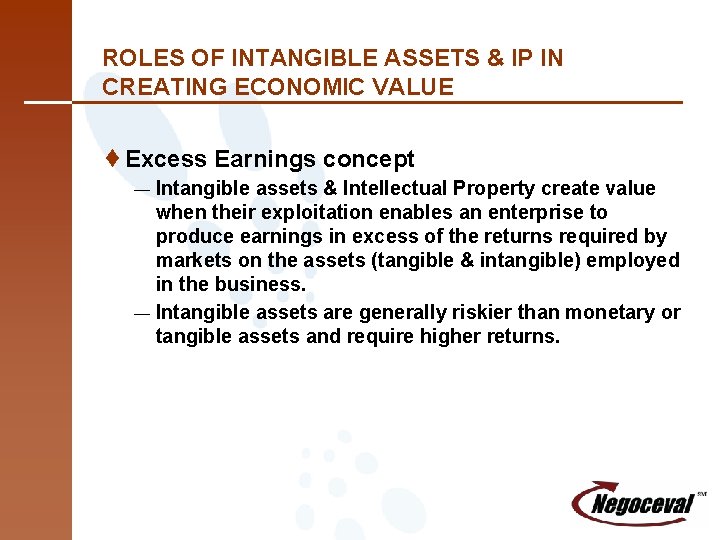 ROLES OF INTANGIBLE ASSETS & IP IN CREATING ECONOMIC VALUE

♦ Excess Earnings concept

— Intangible assets & Intellectual Property create value when their exploitation enables an enterprise to produce earnings in excess of the returns required by markets on the assets (tangible & intangible) employed in the business.

— Intangible assets are generally riskier than monetary or tangible assets and require higher returns.

Negoceval SM